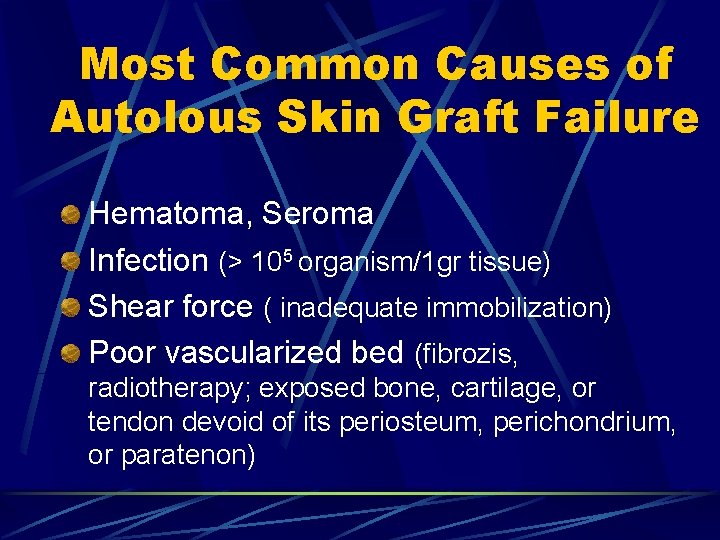 Most Common Causes of Autolous Skin Graft Failure

• Hematoma, Seroma
• Infection (> $10^5$ organism/1gr tissue)
• Shear force ( inadequate immobilization)
• Poor vascularized bed (fibrozis, radiotherapy; exposed bone, cartilage, or tendon devoid of its periosteum, perichondrium, or paratenon)